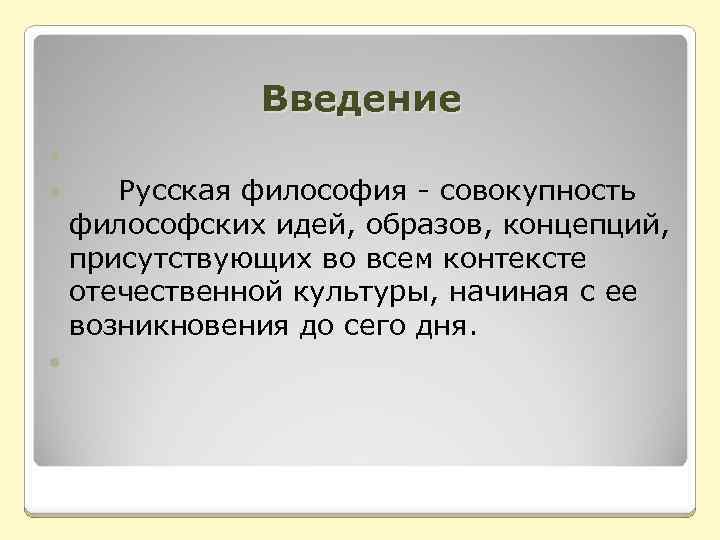 Введение

Русская философия - совокупность философских идей, образов, концепций, присутствующих во всем контексте отечественной культуры, начиная с ее возникновения до сего дня.